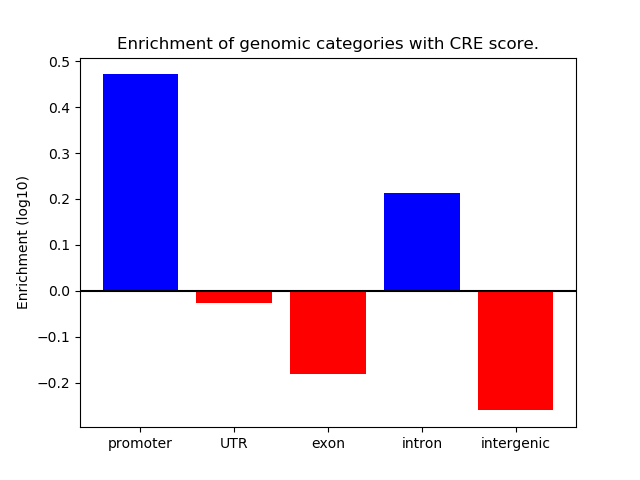 Enrichment of genomic categories with CRE score.

Enrichment (log10)

0.5
0.4
0.3
0.2
0.1
0.0
−0.1
−0.2

promoter
UTR
exon
intron
intergenic